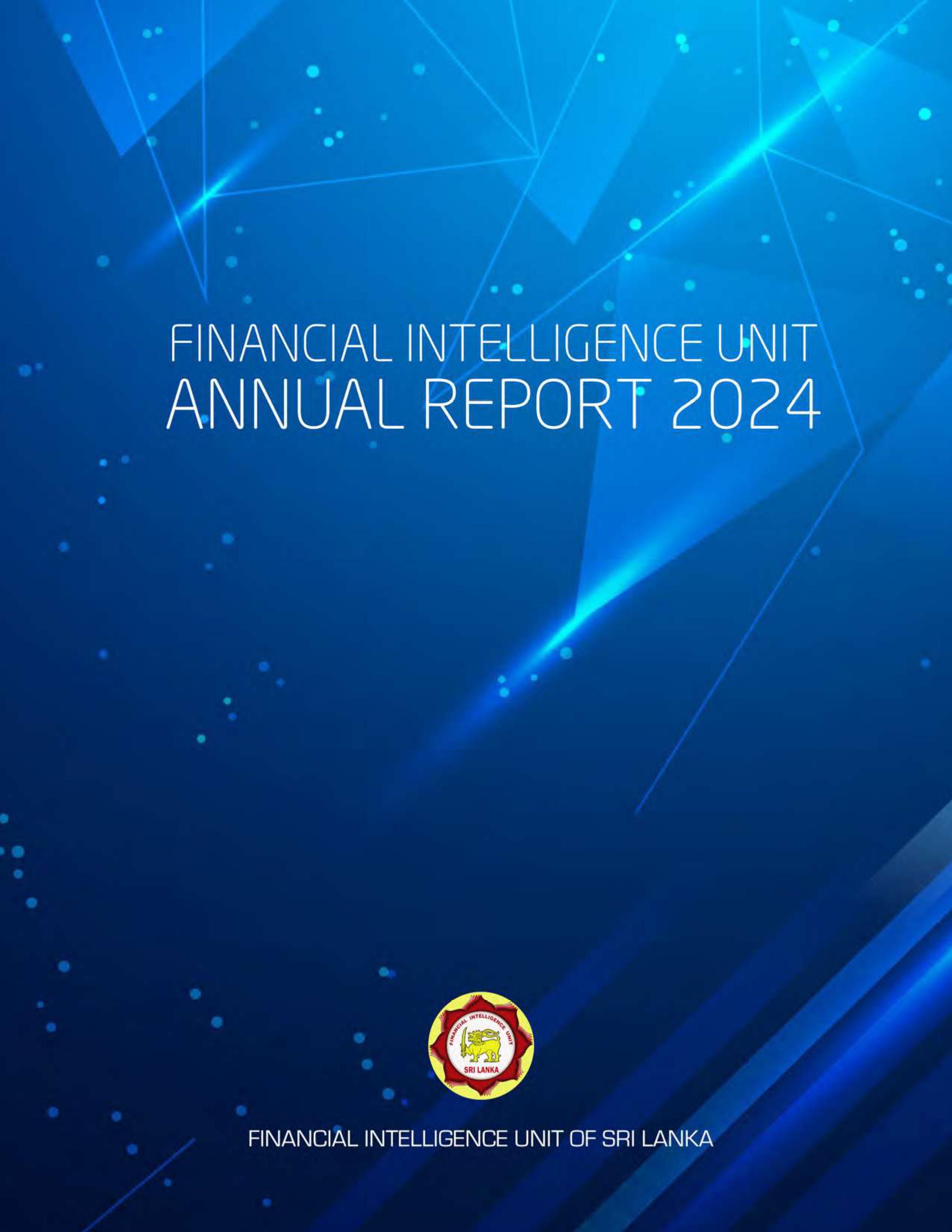 FINANCIAL INTELLIGENCE UNIT
ANNUAL REPORT 2024

FINANCIAL INTELLIGENCE UNIT
SRI LANKA

FINANCIAL INTELLIGENCE UNIT OF SRI LANKA